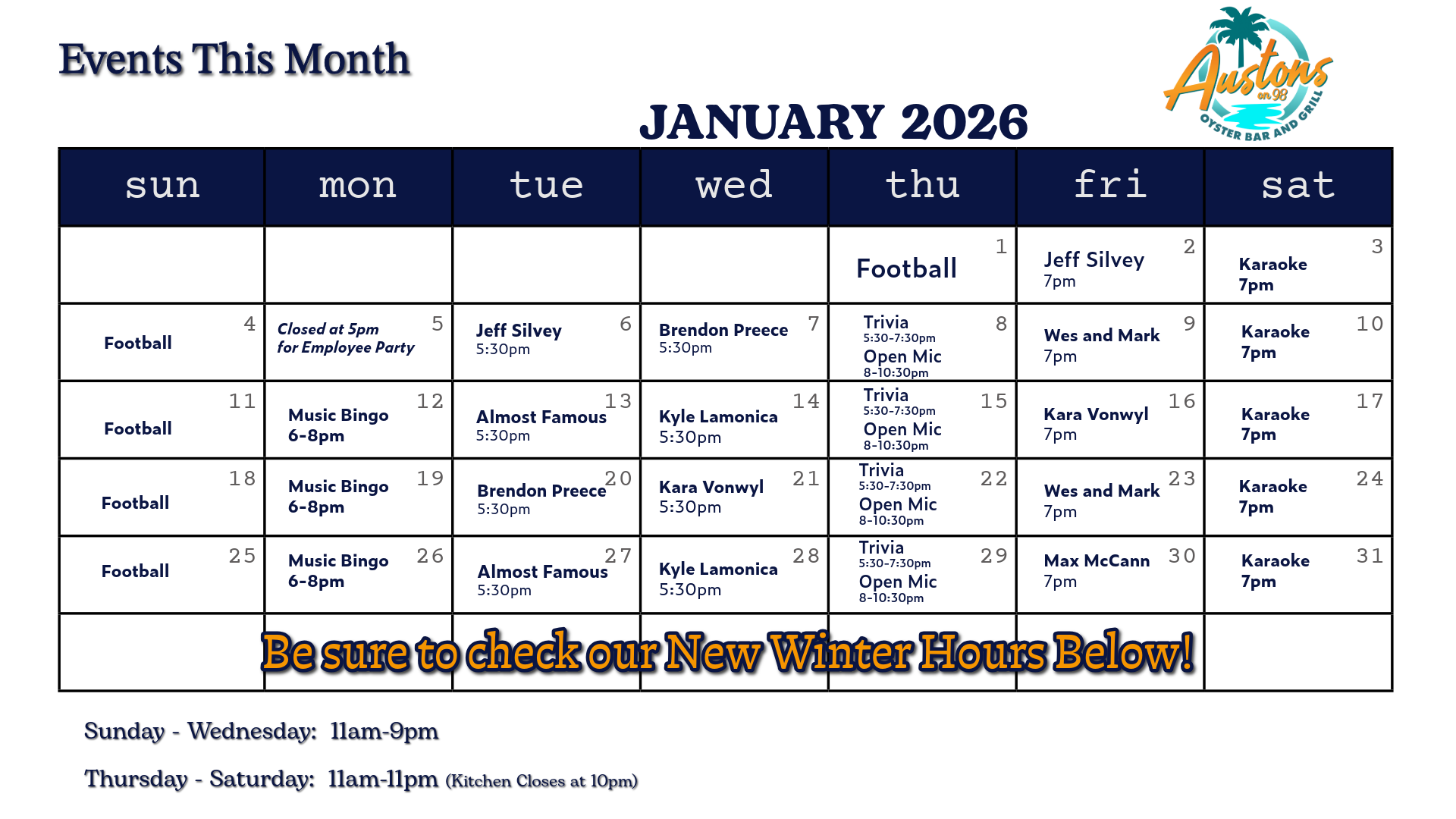 Events This Month

Austons on 98 OYSTER BAR AND GRILL

JANUARY 2026

| sun | mon | tue | wed | thu | fri | sat |
|---|---|---|---|---|---|---|
| | | | | 1 Football | 2 Jeff Silvey 7pm | 3 Karaoke 7pm |
| 4 Football | 5 Closed at 5pm for Employee Party | 6 Jeff Silvey 5:30pm | 7 Brendon Preece 5:30pm | 8 Trivia 5:30-7:30pm Open Mic 8-10:30pm | 9 Wes and Mark 7pm | 10 Karaoke 7pm |
| 11 Football | 12 Music Bingo 6-8pm | 13 Almost Famous 5:30pm | 14 Kyle Lamonica 5:30pm | 15 Trivia 5:30-7:30pm Open Mic 8-10:30pm | 16 Kara Vonwyl 7pm | 17 Karaoke 7pm |
| 18 Football | 19 Music Bingo 6-8pm | 20 Brendon Preece 5:30pm | 21 Kara Vonwyl 5:30pm | 22 Trivia 5:30-7:30pm Open Mic 8-10:30pm | 23 Wes and Mark 7pm | 24 Karaoke 7pm |
| 25 Football | 26 Music Bingo 6-8pm | 27 Almost Famous 5:30pm | 28 Kyle Lamonica 5:30pm | 29 Trivia 5:30-7:30pm Open Mic 8-10:30pm | 30 Max McCann 7pm | 31 Karaoke 7pm |

Be sure to check our New Winter Hours Below!

Sunday - Wednesday: 11am-9pm

Thursday - Saturday: 11am-11pm (Kitchen Closes at 10pm)